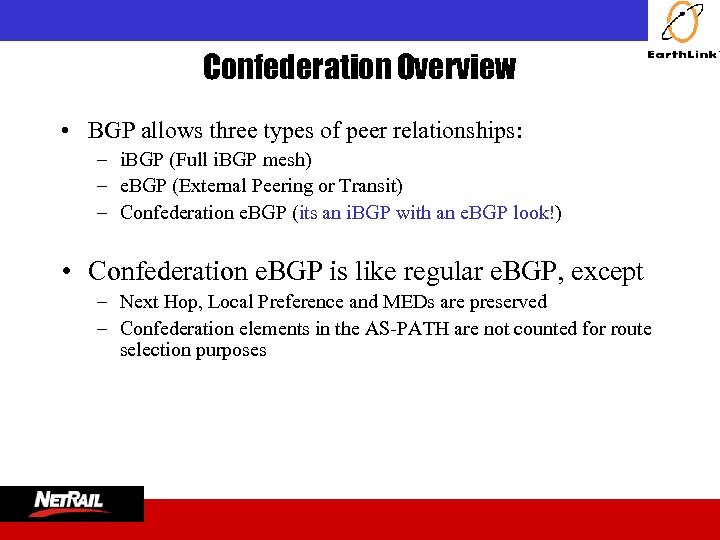 EarthLink

Confederation Overview

• BGP allows three types of peer relationships:
– iBGP (Full iBGP mesh)
– eBGP (External Peering or Transit)
– Confederation eBGP (its an iBGP with an eBGP look!)

• Confederation eBGP is like regular eBGP, except
– Next Hop, Local Preference and MEDs are preserved
– Confederation elements in the AS-PATH are not counted for route selection purposes

NETRAIL